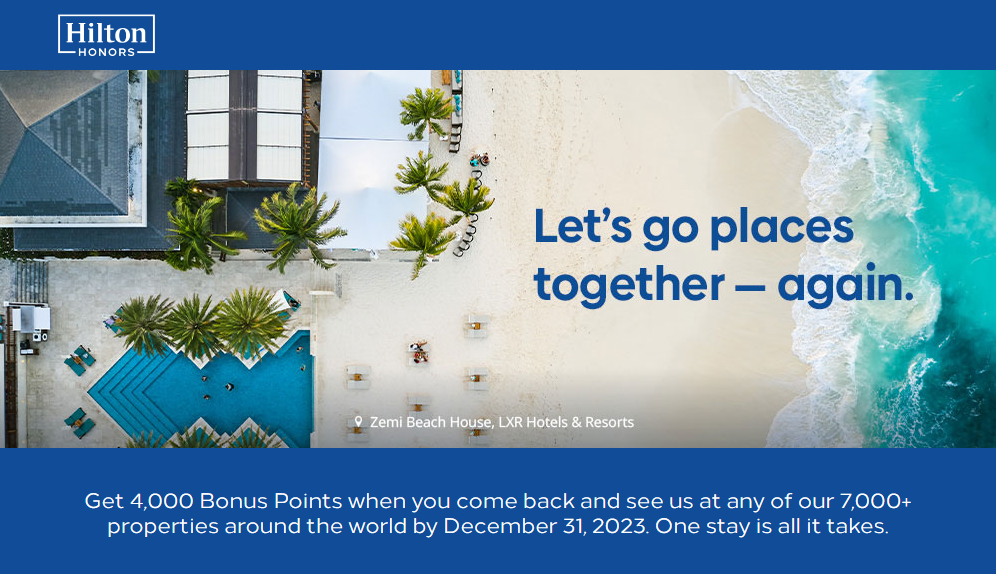 Hilton
HONORS

Let's go places together — again.

Zemi Beach House, LXR Hotels & Resorts

Get 4,000 Bonus Points when you come back and see us at any of our 7,000+ properties around the world by December 31, 2023. One stay is all it takes.